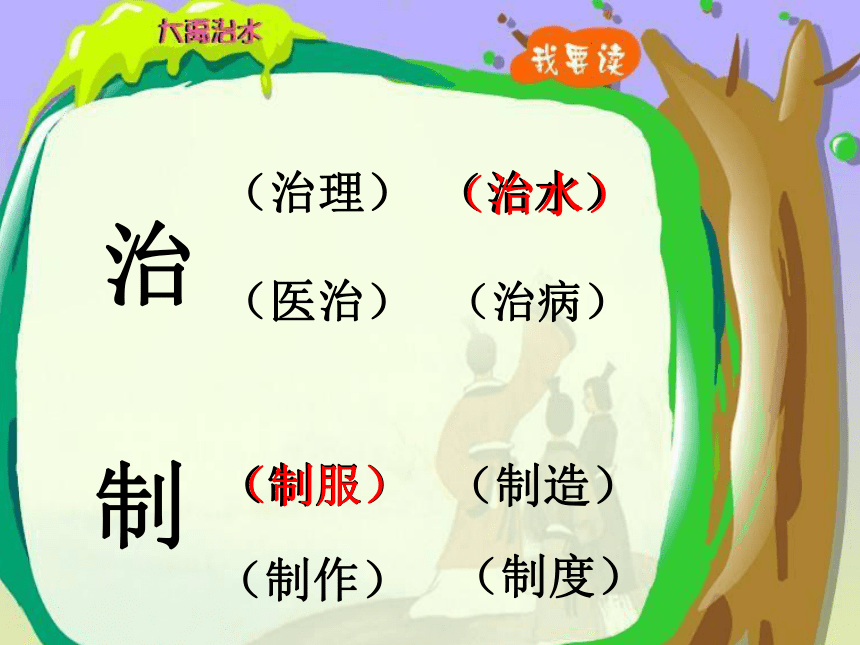 大禹治水

我要读

治

（治理）　（治水）

（医治）　（治病）

制

（制服）　（制造）

（制作）　（制度）